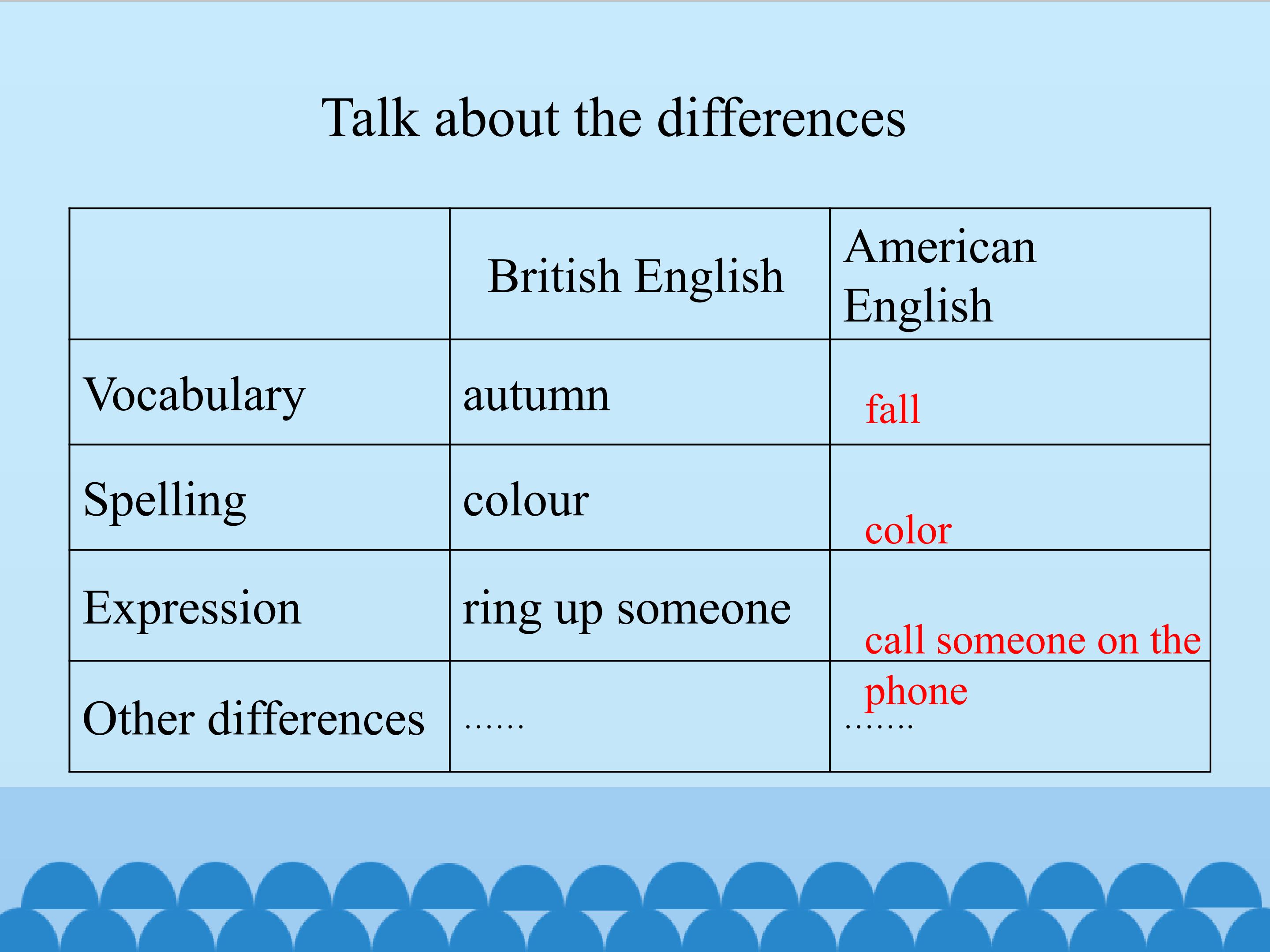 Talk about the differences

| | British English | American English |
|---|---|---|
| Vocabulary | autumn | fall |
| Spelling | colour | color |
| Expression | ring up someone | call someone on the phone |
| Other differences | …… | ……. |